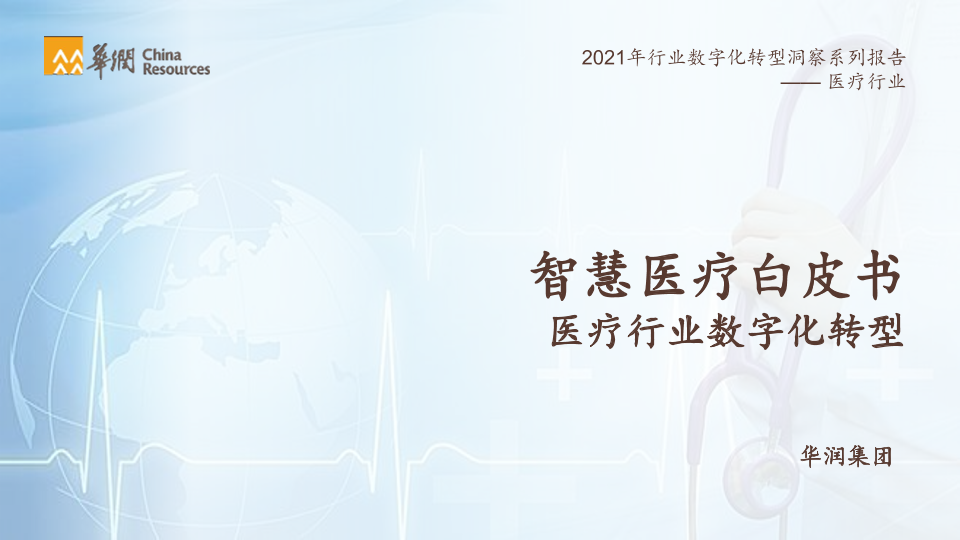 華潤 China Resources

2021年行业数字化转型洞察系列报告
—— 医疗行业

智慧医疗白皮书
医疗行业数字化转型

华润集团